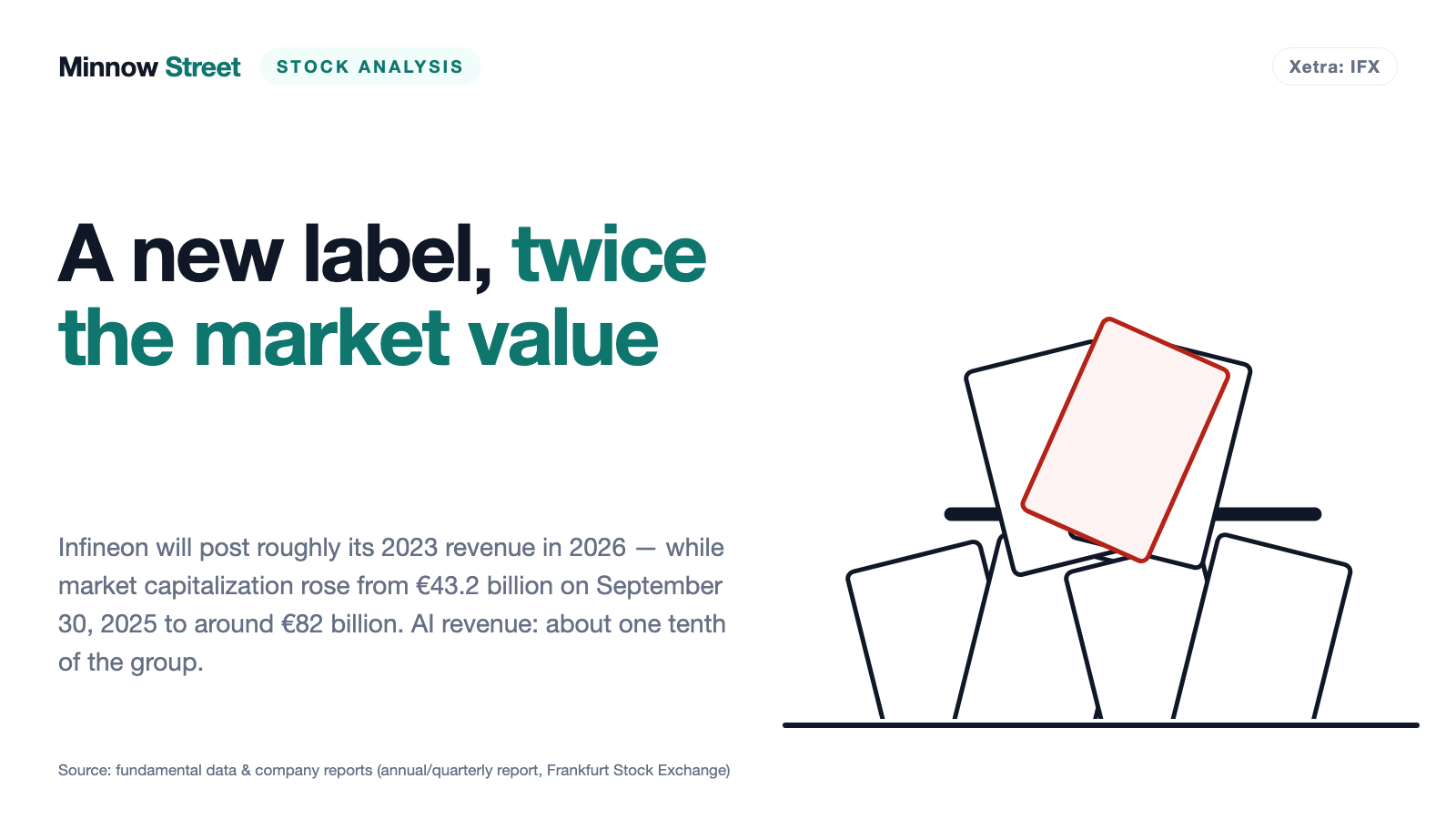 Minnow Street STOCK ANALYSIS

Xetra: IFX

A new label, twice the market value

Infineon will post roughly its 2023 revenue in 2026 — while market capitalization rose from €43.2 billion on September 30, 2025 to around €82 billion. AI revenue: about one tenth of the group.

Source: fundamental data & company reports (annual/quarterly report, Frankfurt Stock Exchange)